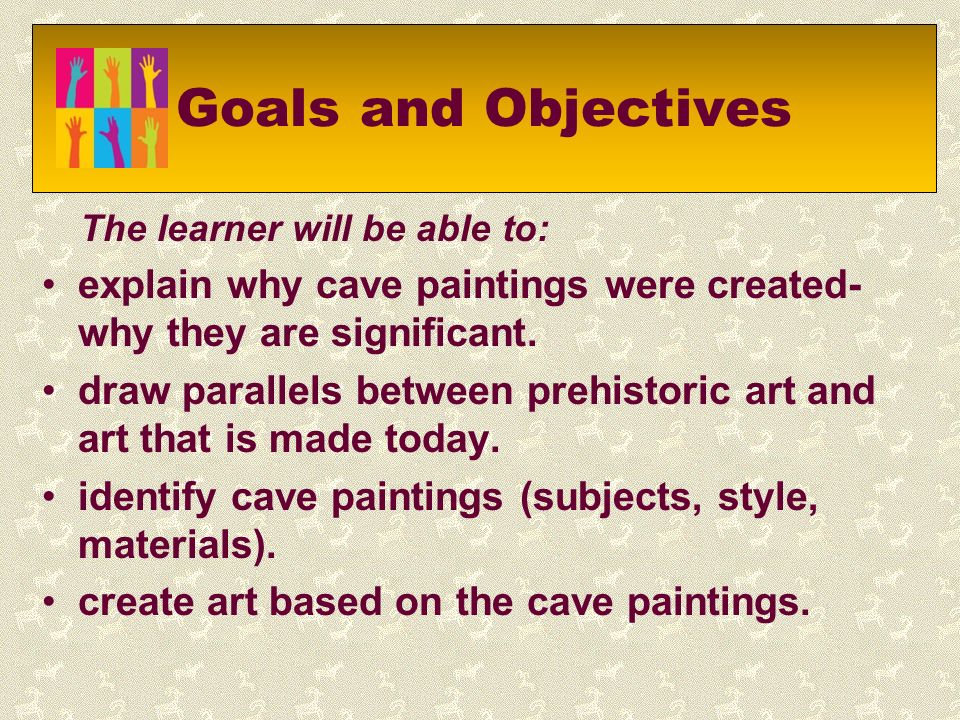 Goals and Objectives

The learner will be able to:

• explain why cave paintings were created- why they are significant.
• draw parallels between prehistoric art and art that is made today.
• identify cave paintings (subjects, style, materials).
• create art based on the cave paintings.